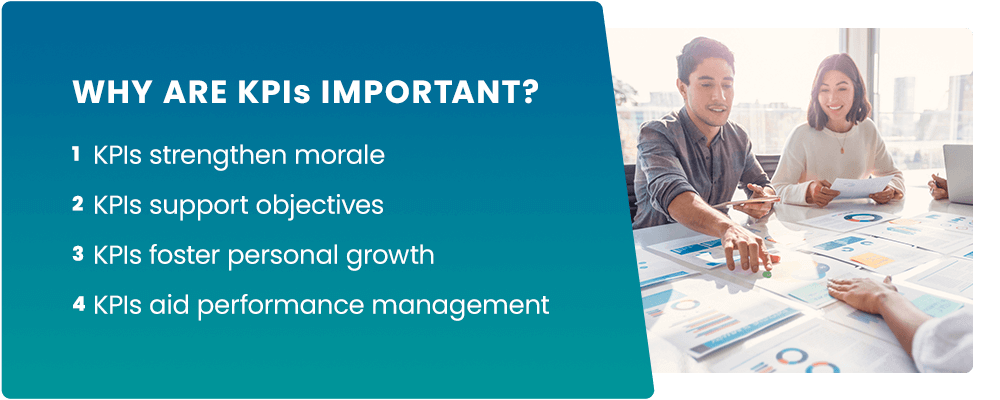 WHY ARE KPIs IMPORTANT?

1 KPIs strengthen morale

2 KPIs support objectives

3 KPIs foster personal growth

4 KPIs aid performance management